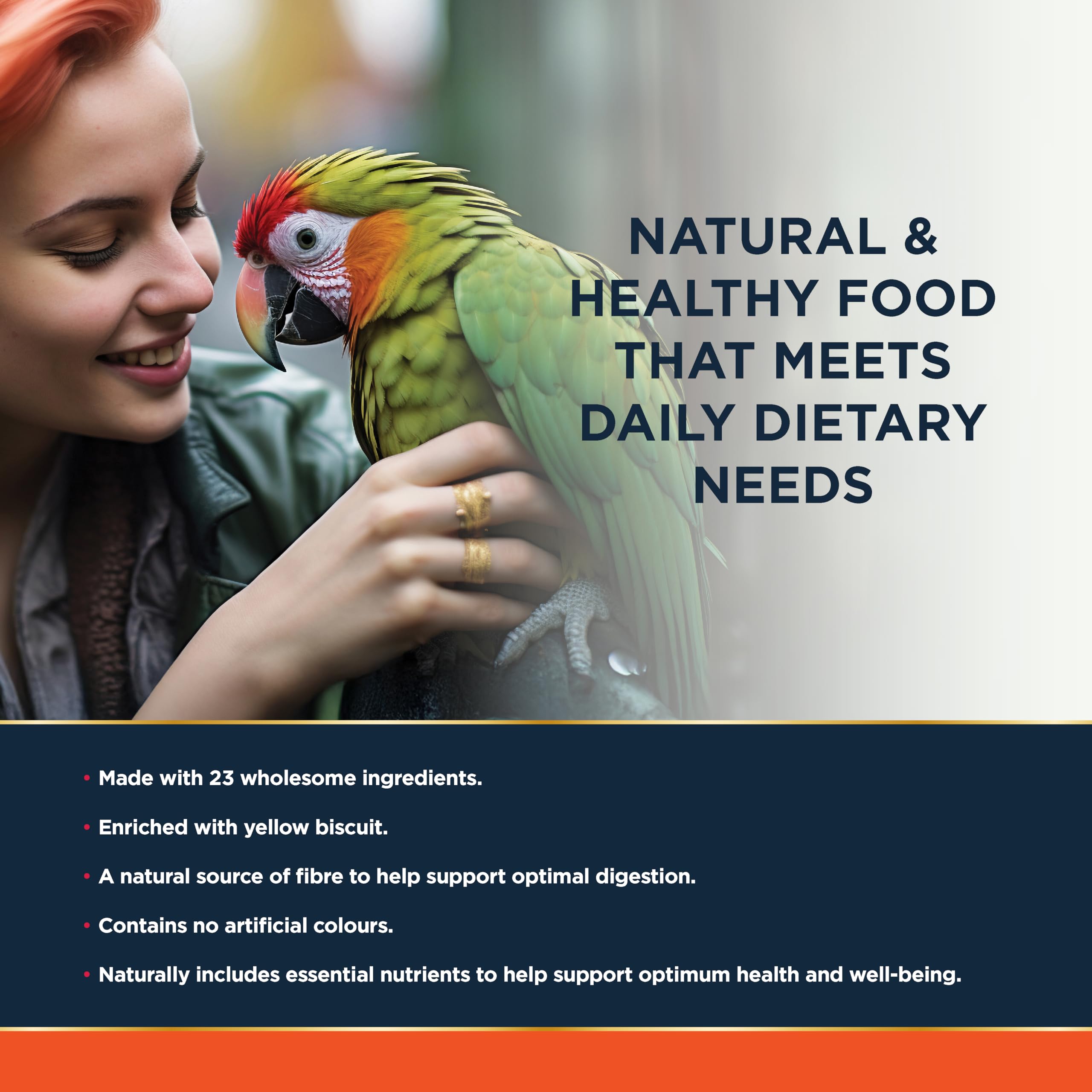 NATURAL & HEALTHY FOOD THAT MEETS DAILY DIETARY NEEDS

• Made with 23 wholesome ingredients.

• Enriched with yellow biscuit.

• A natural source of fibre to help support optimal digestion.

• Contains no artificial colours.

• Naturally includes essential nutrients to help support optimum health and well-being.